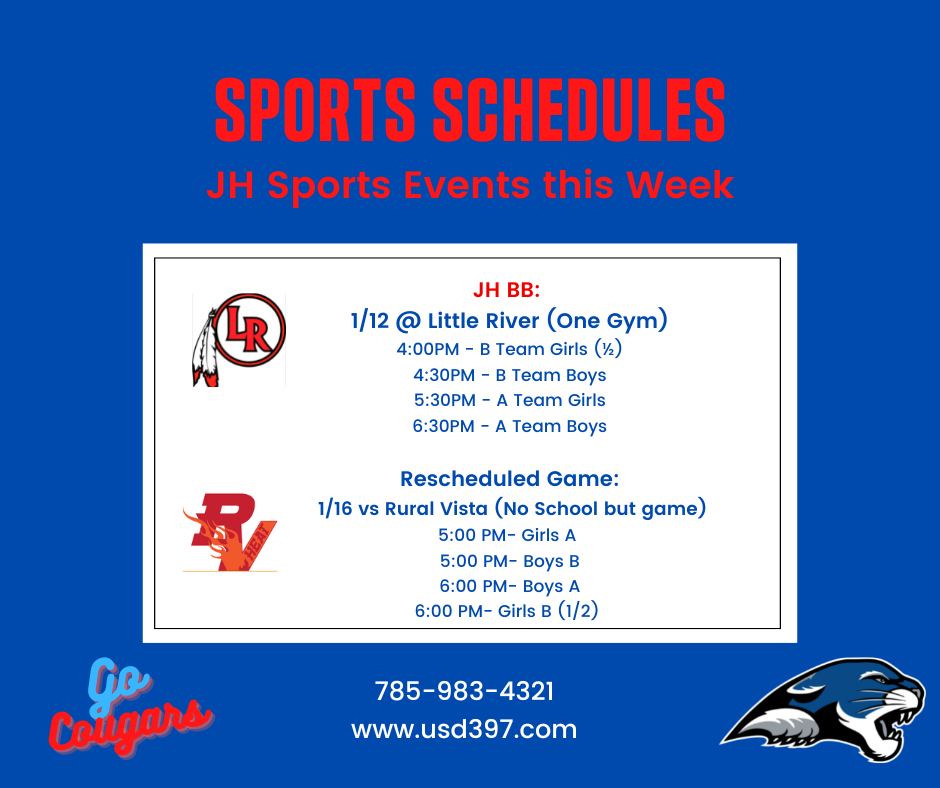 SPORTS SCHEDULES
JH Sports Events this Week

LR

JH BB:
1/12 @ Little River (One Gym)
4:00PM - B Team Girls (½)
4:30PM - B Team Boys
5:30PM - A Team Girls
6:30PM - A Team Boys

RV HEAT

Rescheduled Game:
1/16 vs Rural Vista (No School but game)
5:00 PM- Girls A
5:00 PM- Boys B
6:00 PM- Boys A
6:00 PM- Girls B (1/2)

Go Cougars

785-983-4321
www.usd397.com